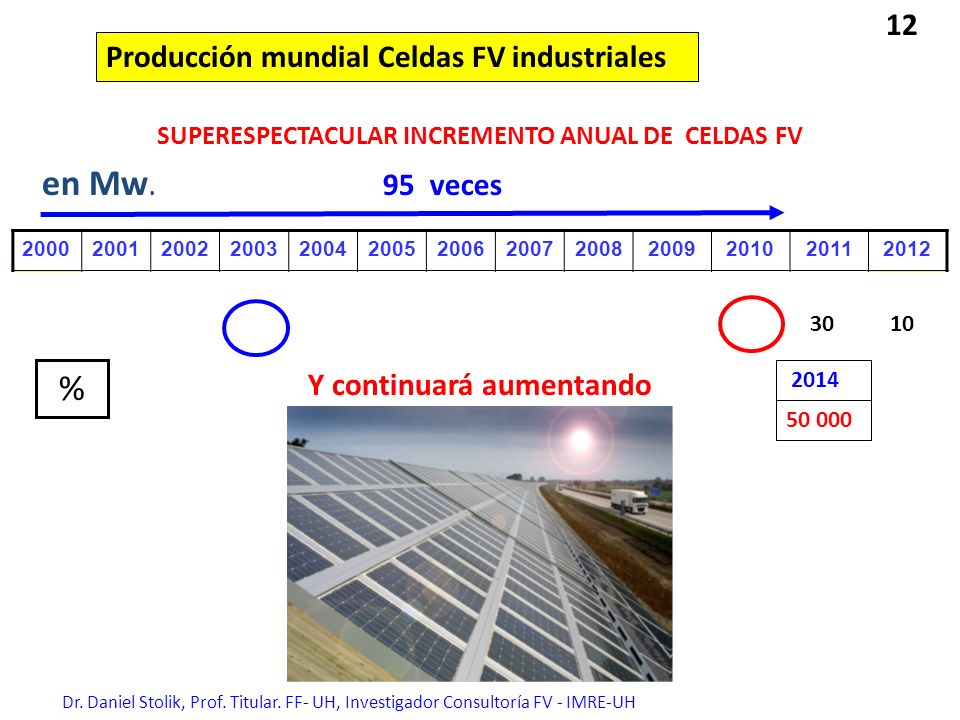 12

Producción mundial Celdas FV industriales

SUPERESPECTACULAR INCREMENTO ANUAL DE CELDAS FV

en Mw.

95 veces

| 2000 | 2001 | 2002 | 2003 | 2004 | 2005 | 2006 | 2007 | 2008 | 2009 | 2010 | 2011 | 2012 |
|---|---|---|---|---|---|---|---|---|---|---|---|---|

30 10

%

Y continuará aumentando

| 2014 |
|---|
| 50 000 |

Dr. Daniel Stolik, Prof. Titular. FF- UH, Investigador Consultoría FV - IMRE-UH